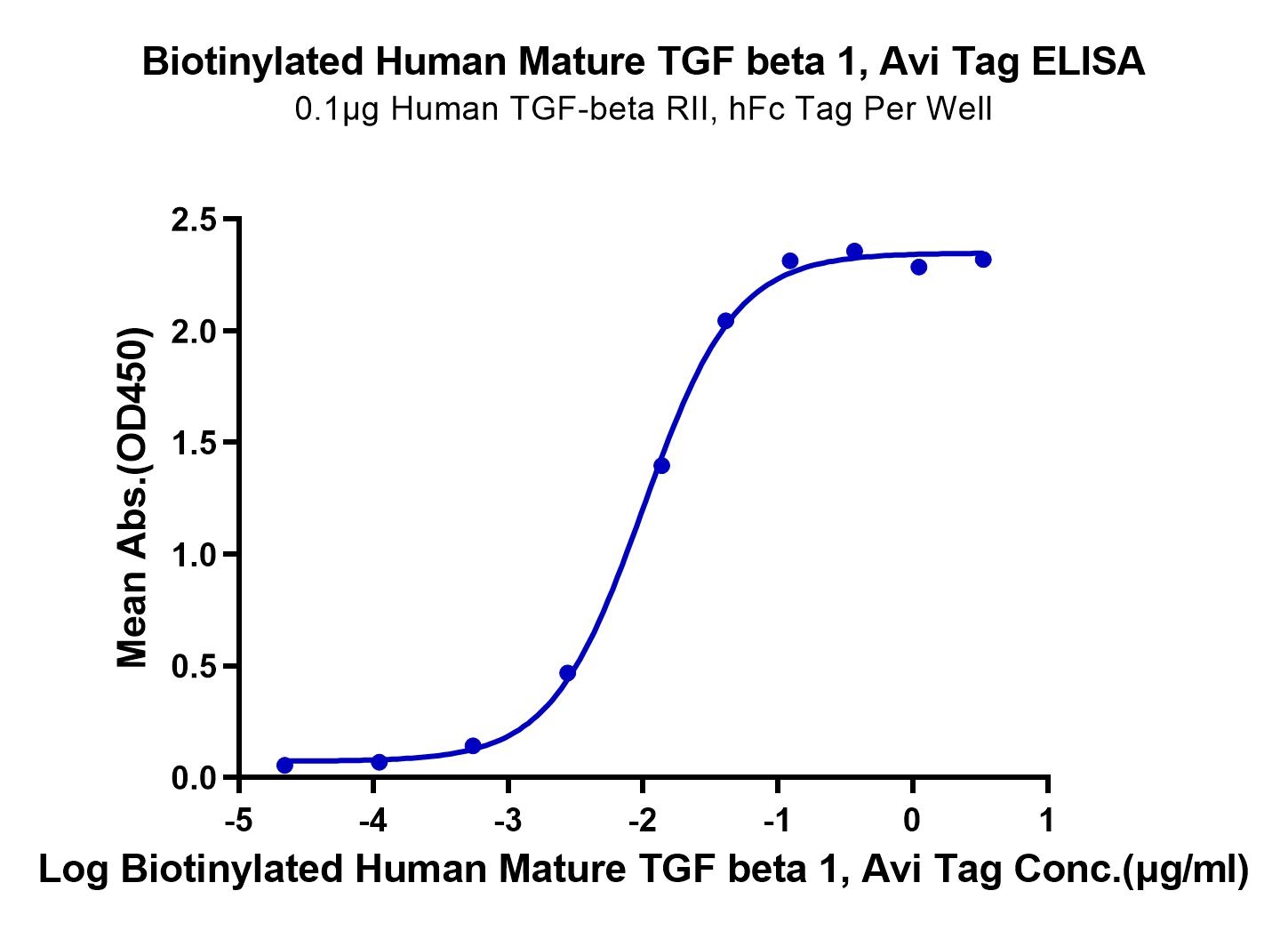 Biotinylated Human Mature TGF beta 1, Avi Tag ELISA
0.1μg Human TGF-beta RII, hFc Tag Per Well

Mean Abs.(OD450)

2.5
2.0
1.5
1.0
0.5
0.0

-5 -4 -3 -2 -1 0 1

Log Biotinylated Human Mature TGF beta 1, Avi Tag Conc.(μg/ml)